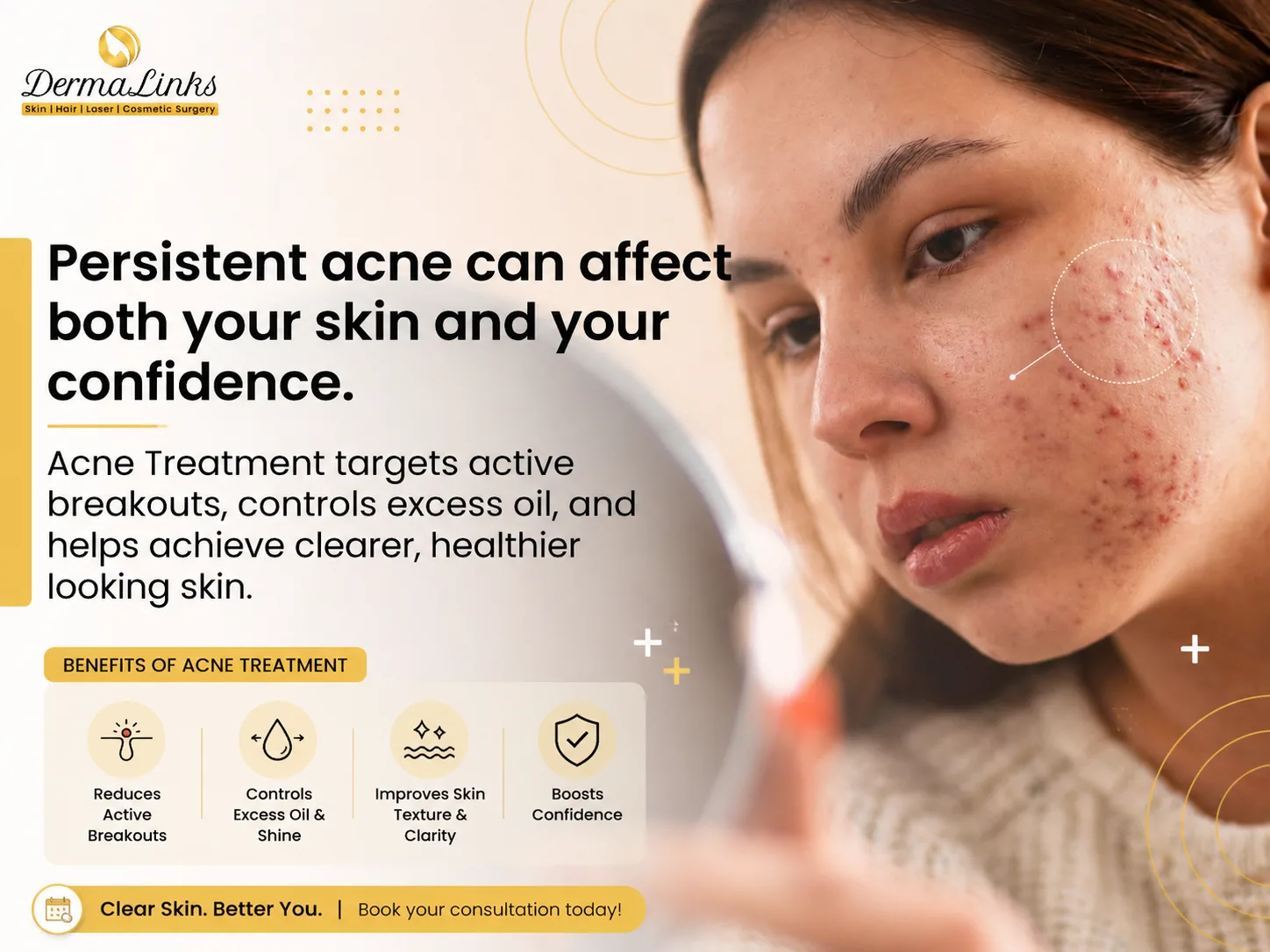 DermaLinks
Skin | Hair | Laser | Cosmetic Surgery

Persistent acne can affect both your skin and your confidence.

Acne Treatment targets active breakouts, controls excess oil, and helps achieve clearer, healthier looking skin.

BENEFITS OF ACNE TREATMENT

Reduces Active Breakouts

Controls Excess Oil & Shine

Improves Skin Texture & Clarity

Boosts Confidence

Clear Skin. Better You. | Book your consultation today!